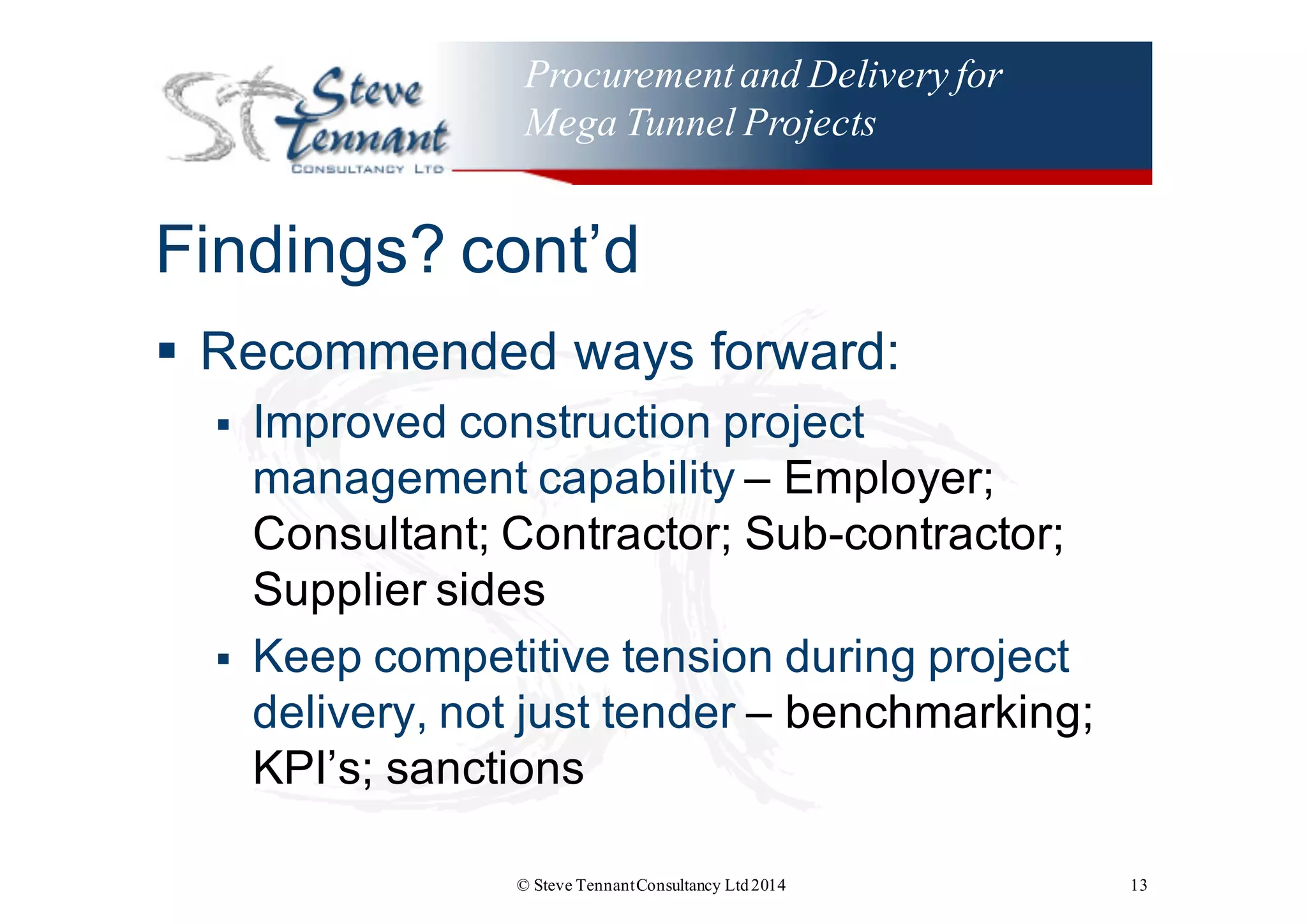 ST Steve Tennant CONSULTANCY LTD

Procurement and Delivery for Mega Tunnel Projects

Findings? cont'd

▪ Recommended ways forward:

▪ Improved construction project management capability – Employer; Consultant; Contractor; Sub-contractor; Supplier sides

▪ Keep competitive tension during project delivery, not just tender – benchmarking; KPI's; sanctions

© Steve Tennant Consultancy Ltd 2014

13